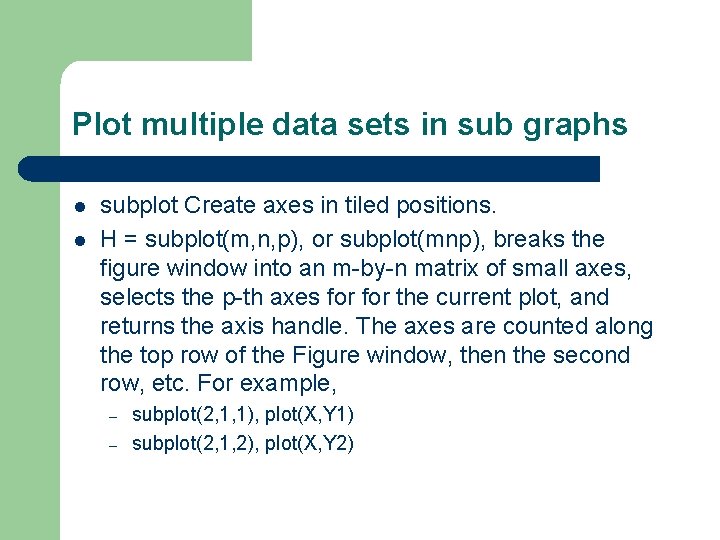 Plot multiple data sets in sub graphs

- subplot Create axes in tiled positions.
- H = subplot(m,n,p), or subplot(mnp), breaks the figure window into an m-by-n matrix of small axes, selects the p-th axes for for the current plot, and returns the axis handle. The axes are counted along the top row of the Figure window, then the second row, etc. For example,
  – subplot(2,1,1), plot(X,Y1)
  – subplot(2,1,2), plot(X,Y2)